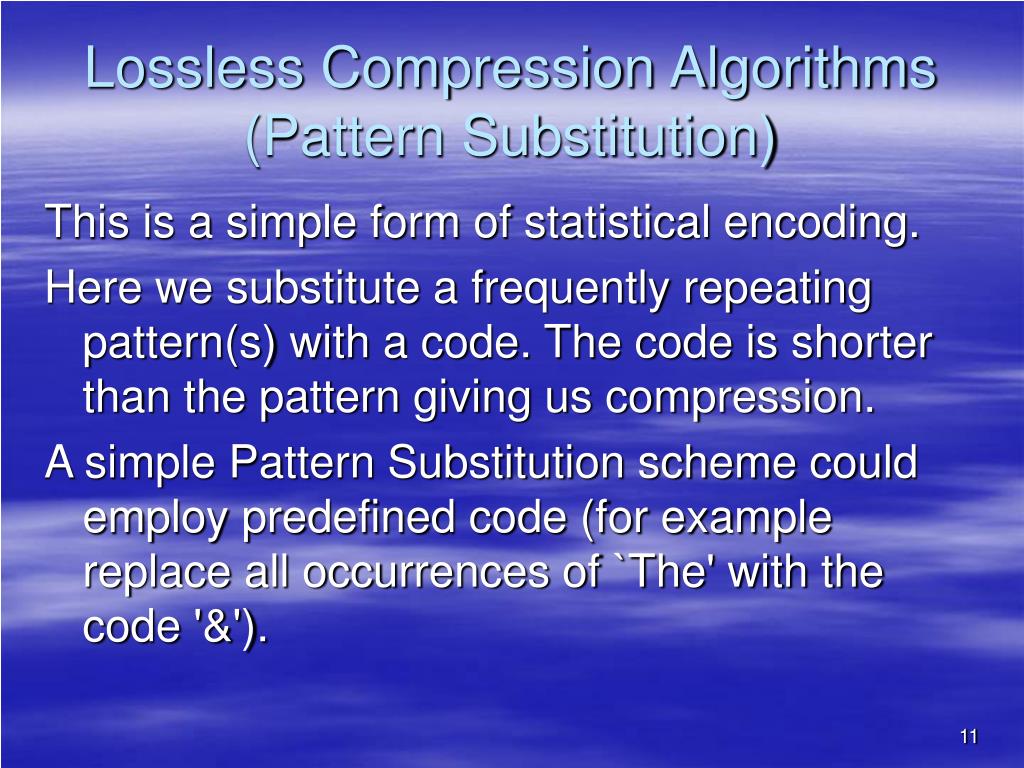 Lossless Compression Algorithms (Pattern Substitution)

This is a simple form of statistical encoding.

Here we substitute a frequently repeating pattern(s) with a code. The code is shorter than the pattern giving us compression.

A simple Pattern Substitution scheme could employ predefined code (for example replace all occurrences of `The' with the code '&').

11